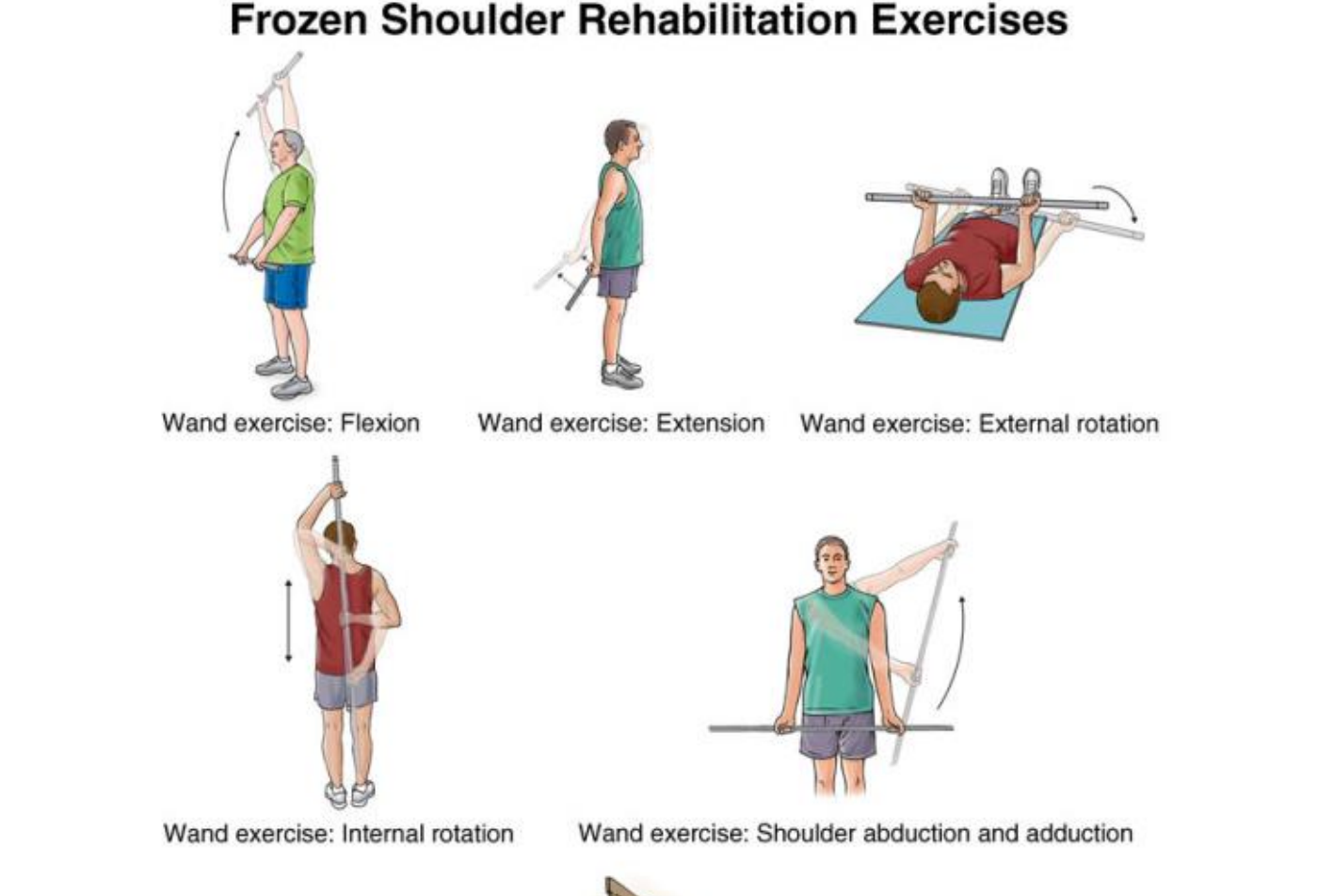 Frozen Shoulder Rehabilitation Exercises

Wand exercise: Flexion

Wand exercise: Extension

Wand exercise: External rotation

Wand exercise: Internal rotation

Wand exercise: Shoulder abduction and adduction